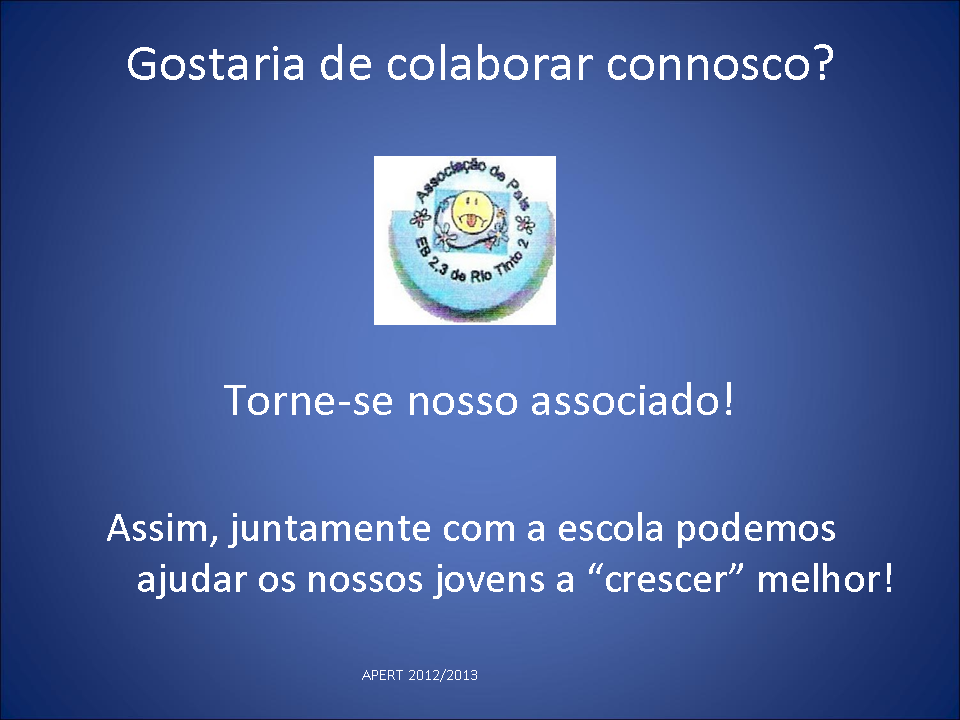 Gostaria de colaborar connosco?

Associação de Pais
EB 2,3 de Rio Tinto 2

Torne-se nosso associado!

Assim, juntamente com a escola podemos ajudar os nossos jovens a “crescer” melhor!

APERT 2012/2013